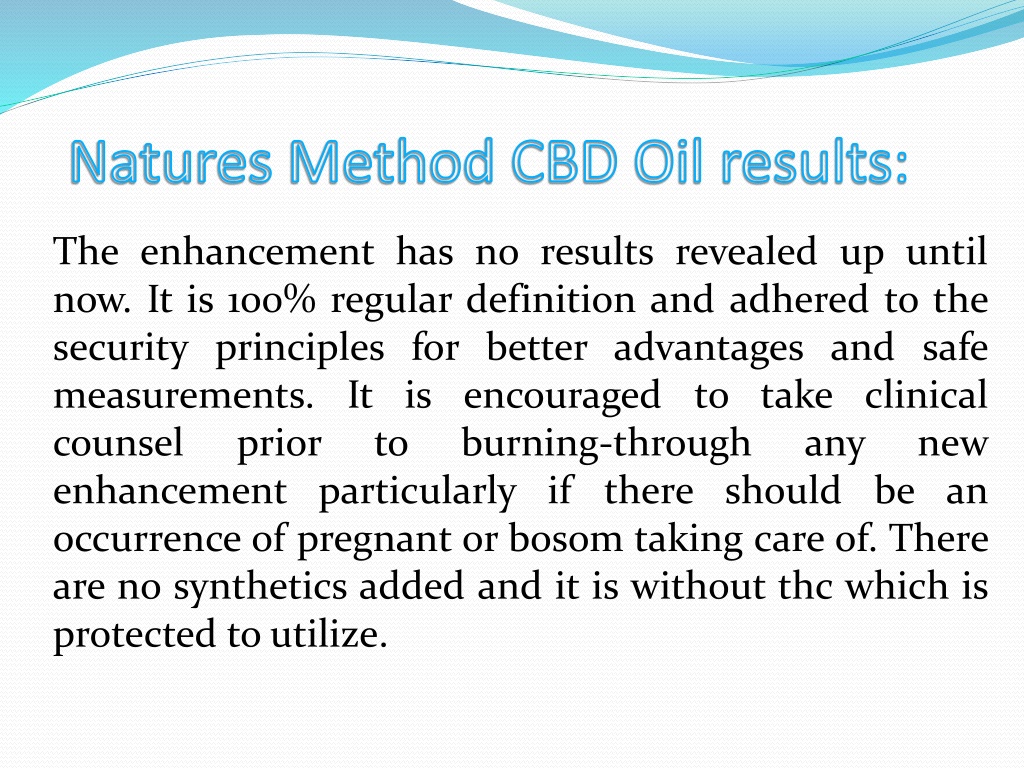 Natures Method CBD Oil results:

The enhancement has no results revealed up until now. It is 100% regular definition and adhered to the security principles for better advantages and safe measurements. It is encouraged to take clinical counsel prior to burning-through any new enhancement particularly if there should be an occurrence of pregnant or bosom taking care of. There are no synthetics added and it is without thc which is protected to utilize.